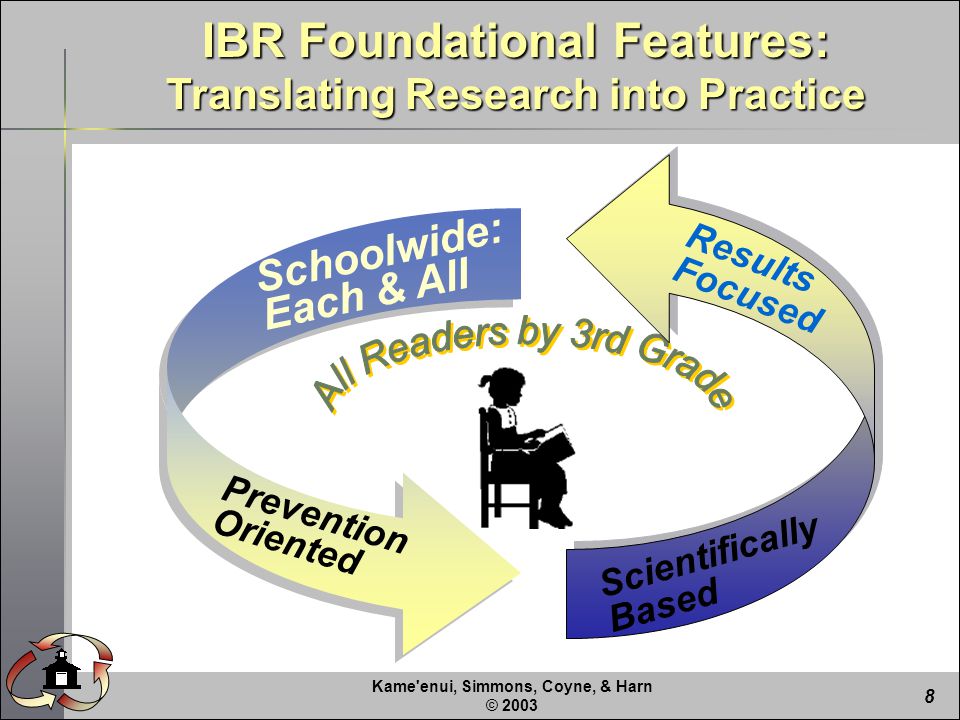 IBR Foundational Features:
Translating Research into Practice

Schoolwide:
Each & All

Results
Focused

All Readers by 3rd Grade

Prevention
Oriented

Scientifically
Based

Kame'enui, Simmons, Coyne, & Harn
© 2003

8